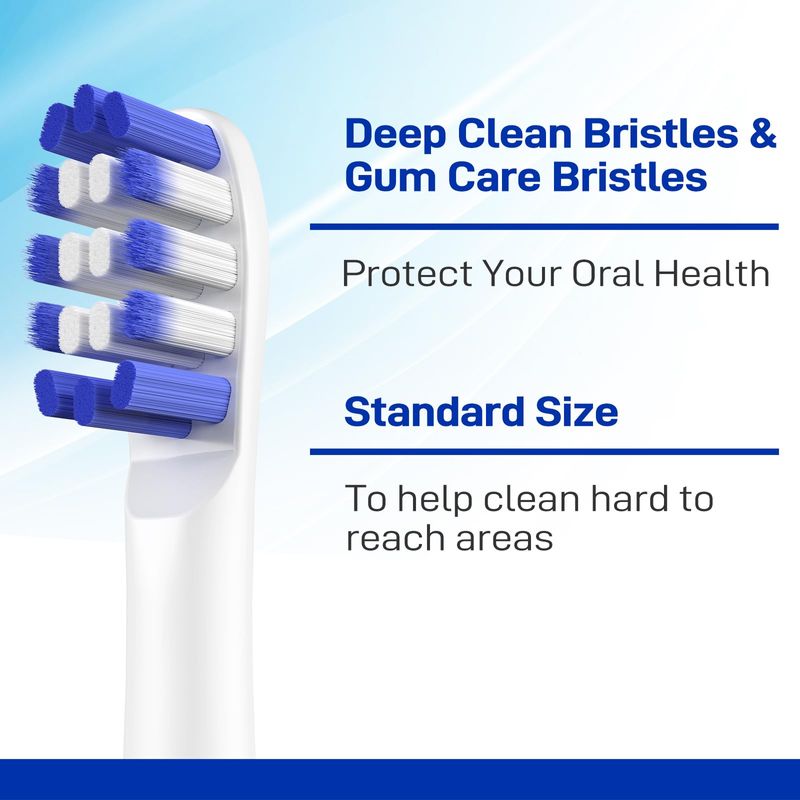 Deep Clean Bristles & Gum Care Bristles

Protect Your Oral Health

Standard Size

To help clean hard to reach areas